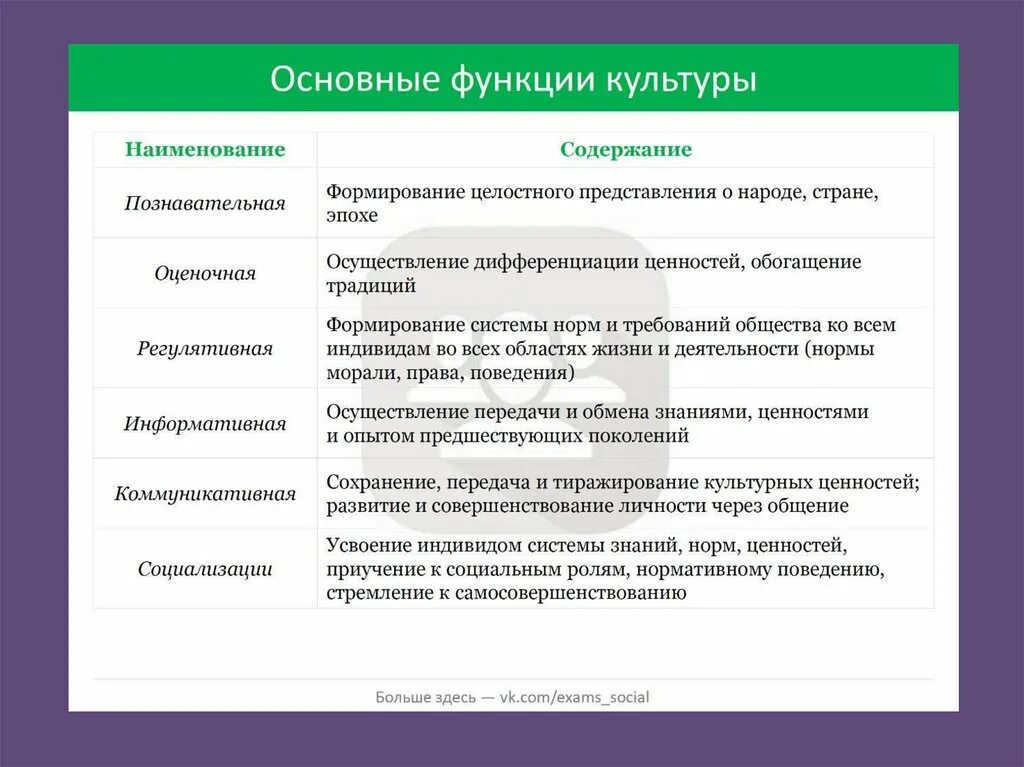 Основные функции культуры

| Наименование | Содержание |
|---|---|
| Познавательная | Формирование целостного представления о народе, стране, эпохе |
| Оценочная | Осуществление дифференциации ценностей, обогащение традиций |
| Регулятивная | Формирование системы норм и требований общества ко всем индивидам во всех областях жизни и деятельности (нормы морали, права, поведения) |
| Информативная | Осуществление передачи и обмена знаниями, ценностями и опытом предшествующих поколений |
| Коммуникативная | Сохранение, передача и тиражирование культурных ценностей; развитие и совершенствование личности через общение |
| Социализации | Усвоение индивидом системы знаний, норм, ценностей, приучение к социальным ролям, нормативному поведению, стремление к самосовершенствованию |

Больше здесь — vk.com/exams_social